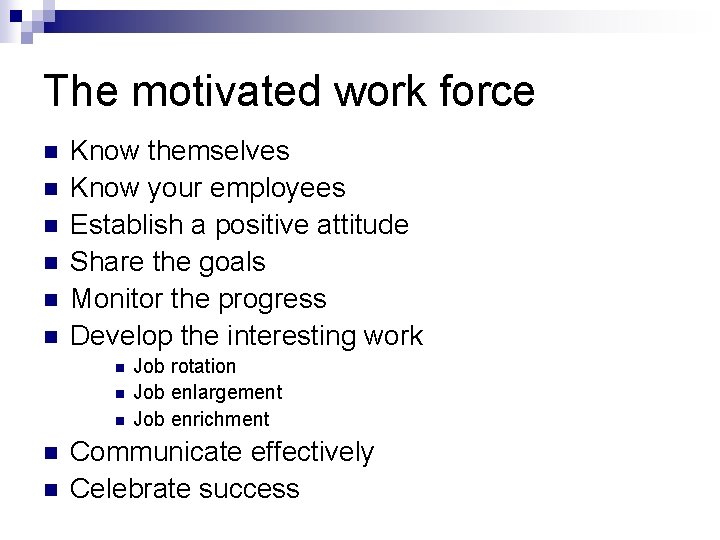 The motivated work force

- Know themselves
- Know your employees
- Establish a positive attitude
- Share the goals
- Monitor the progress
- Develop the interesting work
  - Job rotation
  - Job enlargement
  - Job enrichment
- Communicate effectively
- Celebrate success